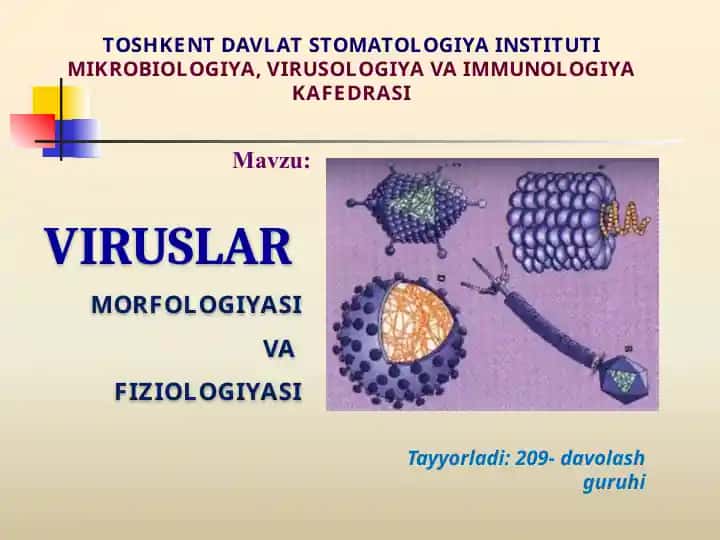 TOSHKENT DAVLAT STOMATOLOGIYA INSTITUTI
MIKROBIOLOGIYA, VIRUSOLOGIYA VA IMMUNOLOGIYA KAFEDRASI

Mavzu:

VIRUSLAR

MORFOLOGIYASI

VA

FIZIOLOGIYASI

Tayyorladi: 209- davolash guruhi